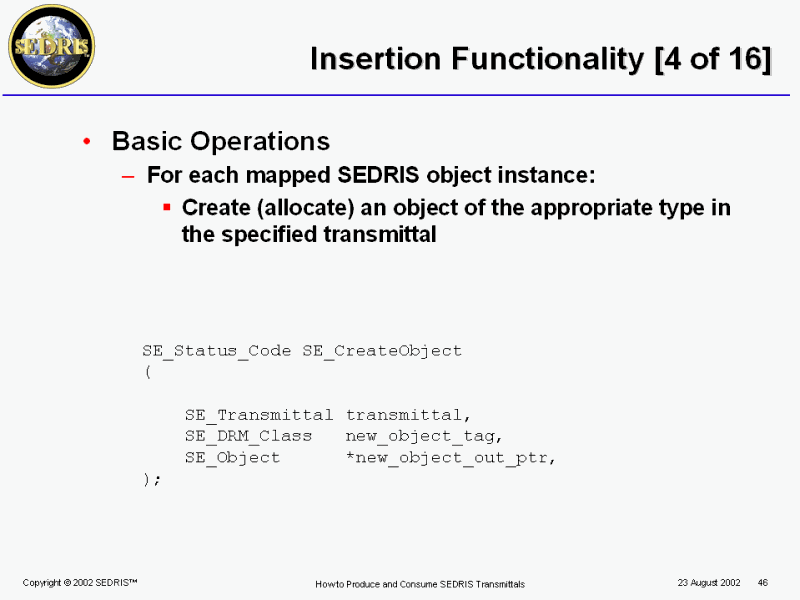 SEDRIS

Insertion Functionality [4 of 16]

• Basic Operations
– For each mapped SEDRIS object instance:
▪ Create (allocate) an object of the appropriate type in the specified transmittal

SE_Status_Code SE_CreateObject
(
SE_Transmittal transmittal,
SE_DRM_Class new_object_tag,
SE_Object *new_object_out_ptr,
);

Copyright © 2002 SEDRIS™ How to Produce and Consume SEDRIS Transmittals 23 August 2002 46